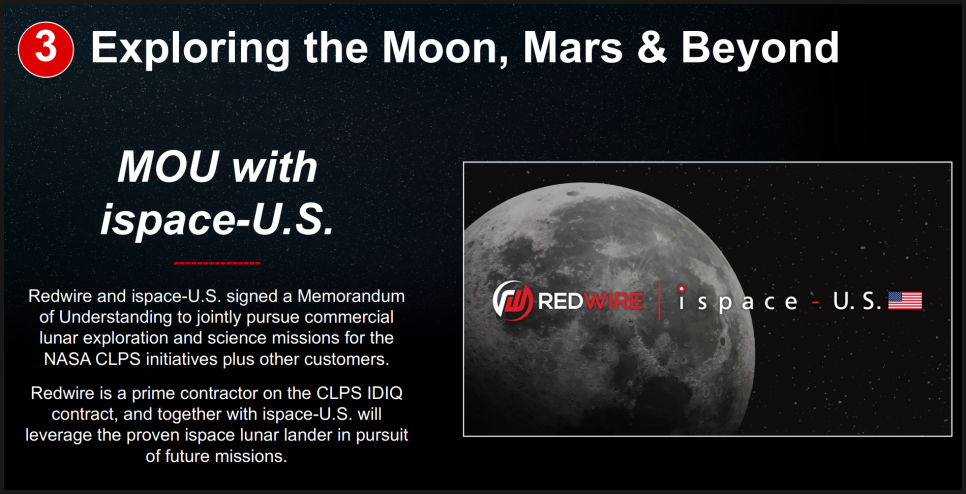 3 Exploring the Moon, Mars & Beyond

MOU with ispace-U.S.

Redwire and ispace-U.S. signed a Memorandum of Understanding to jointly pursue commercial lunar exploration and science missions for the NASA CLPS initiatives plus other customers.

Redwire is a prime contractor on the CLPS IDIQ contract, and together with ispace-U.S. will leverage the proven ispace lunar lander in pursuit of future missions.

REDWIRE | ispace - U.S.